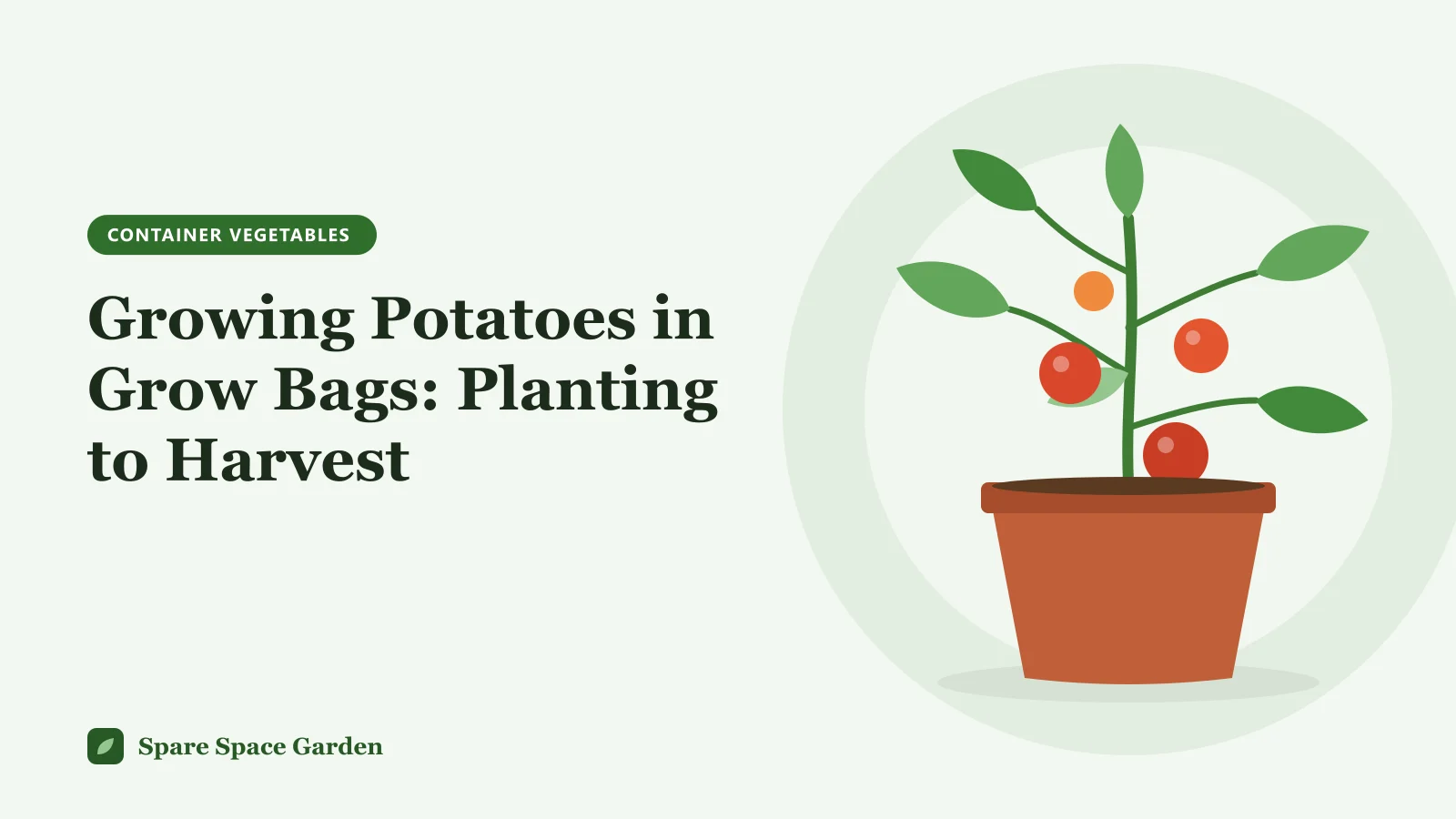 CONTAINER VEGETABLES

Growing Potatoes in Grow Bags: Planting to Harvest

Spare Space Garden